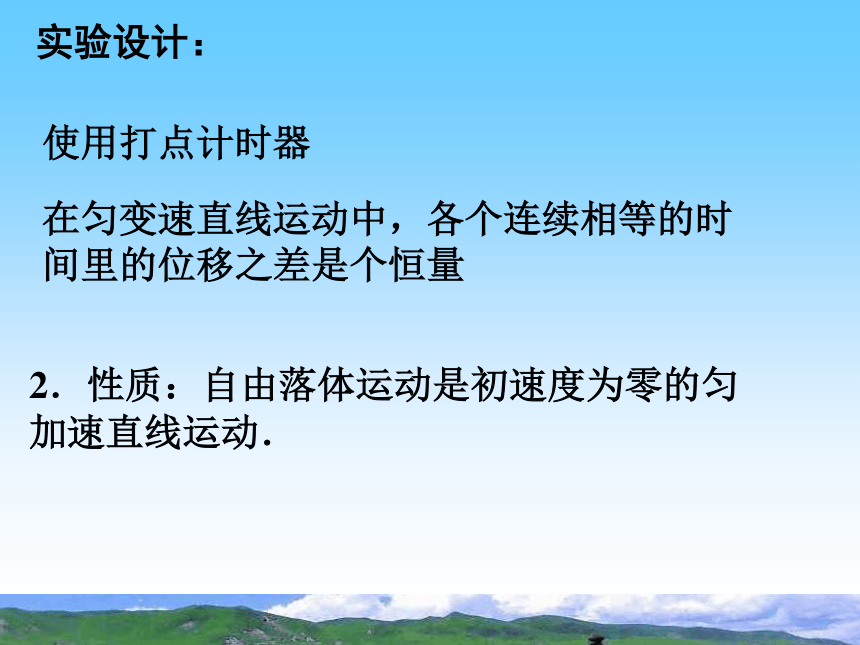 实验设计：

使用打点计时器

在匀变速直线运动中，各个连续相等的时间里的位移之差是个恒量

2．性质：自由落体运动是初速度为零的匀加速直线运动.